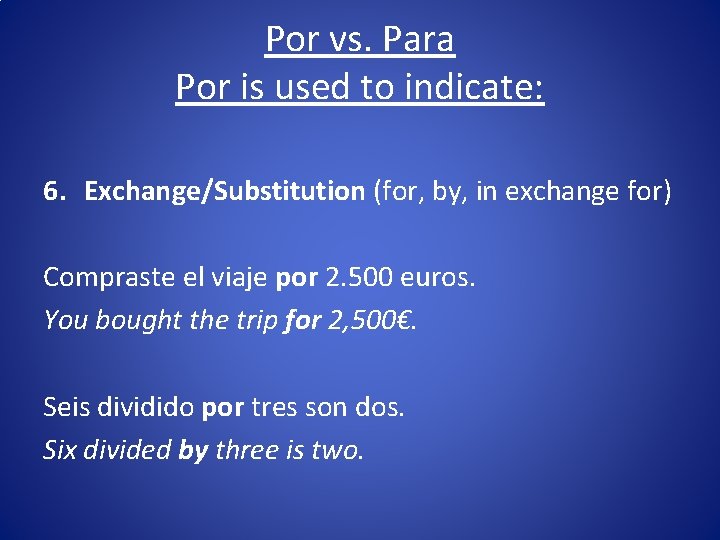 Por vs. Para
Por is used to indicate:

6. Exchange/Substitution (for, by, in exchange for)

Compraste el viaje por 2.500 euros.
You bought the trip for 2,500€.

Seis dividido por tres son dos.
Six divided by three is two.